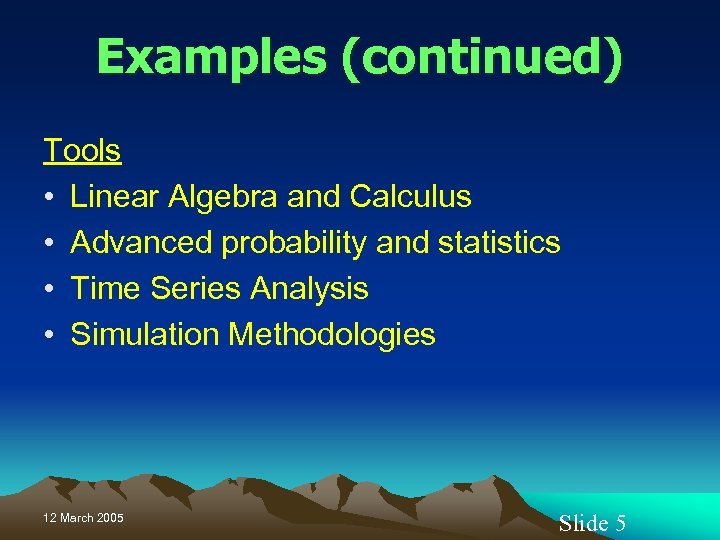 Examples (continued)

Tools
• Linear Algebra and Calculus
• Advanced probability and statistics
• Time Series Analysis
• Simulation Methodologies

12 March 2005

Slide 5